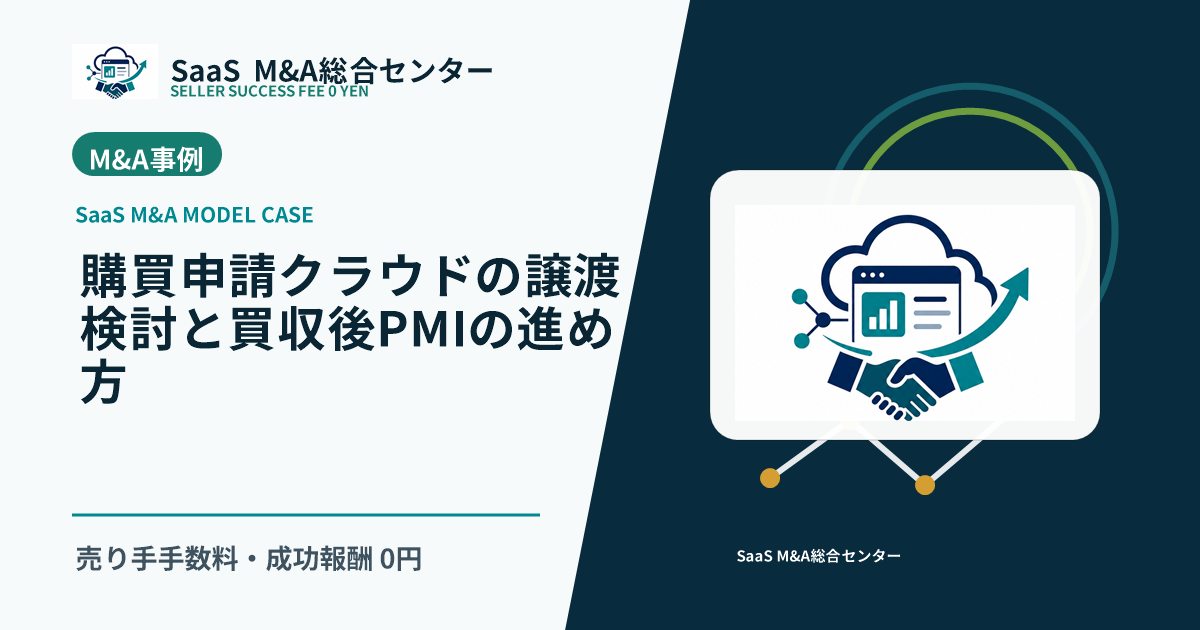 SaaS M&A総合センター
SELLER SUCCESS FEE 0 YEN

M&A事例

SaaS M&A MODEL CASE

購買申請クラウドの譲渡検討と買収後PMIの進め方

売り手手数料・成功報酬 0円

SaaS M&A総合センター